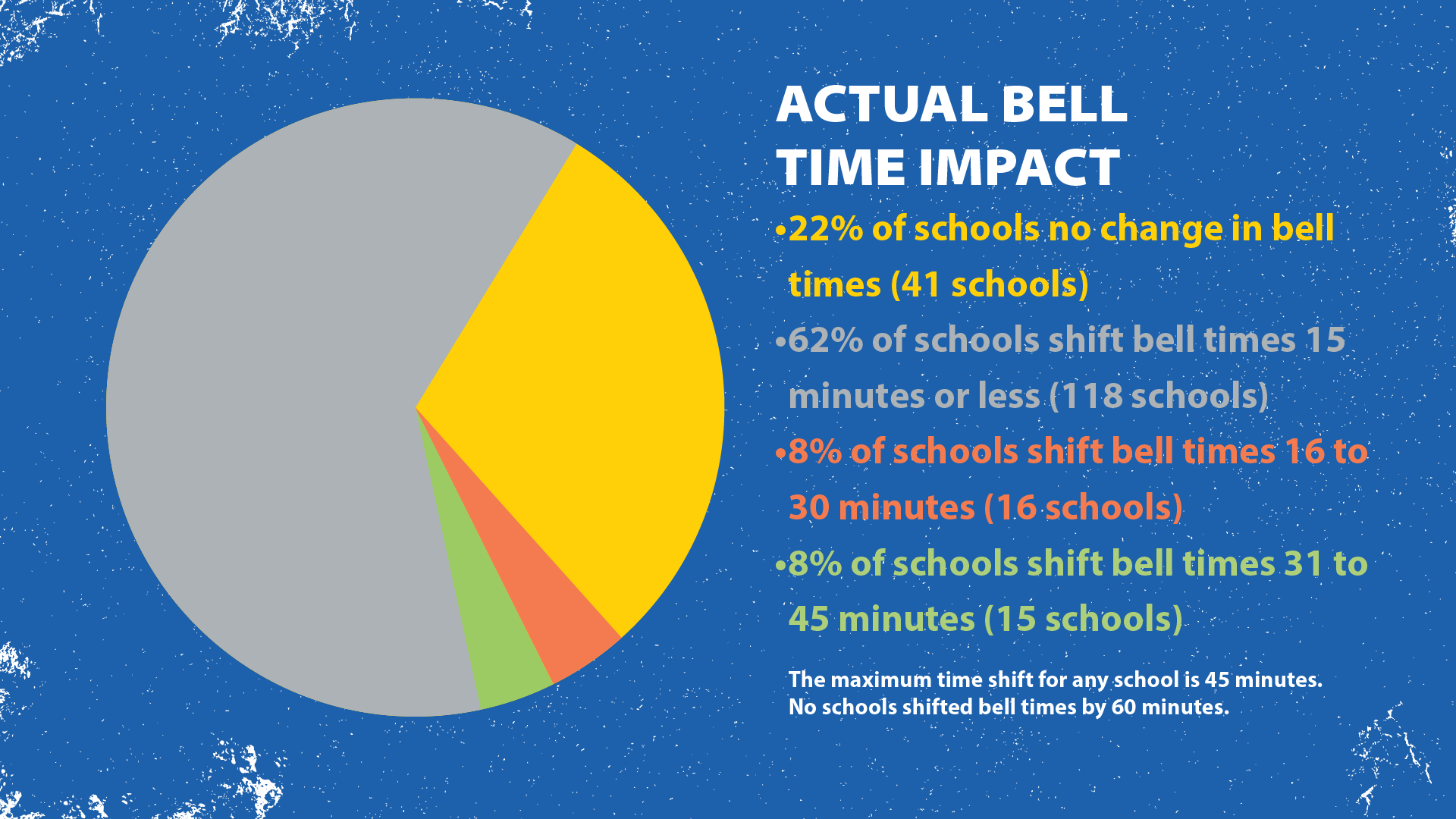 ACTUAL BELL TIME IMPACT

•22% of schools no change in bell times (41 schools)

•62% of schools shift bell times 15 minutes or less (118 schools)

•8% of schools shift bell times 16 to 30 minutes (16 schools)

•8% of schools shift bell times 31 to 45 minutes (15 schools)

The maximum time shift for any school is 45 minutes. No schools shifted bell times by 60 minutes.